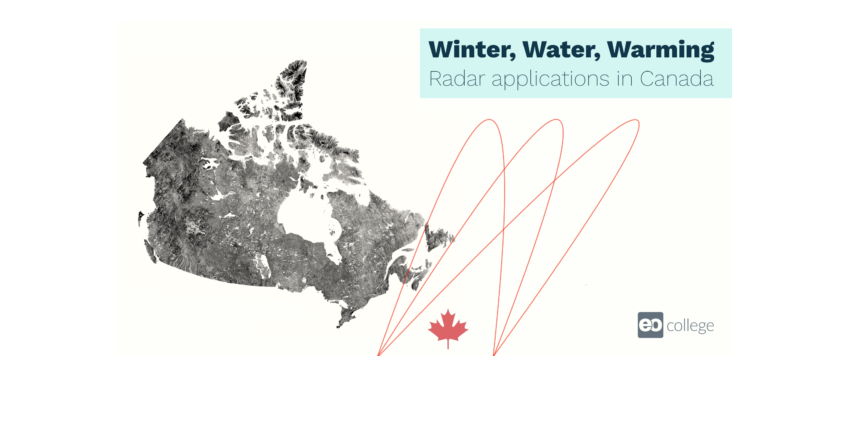 Winter, Water, Warming
Radar applications in Canada

eo college